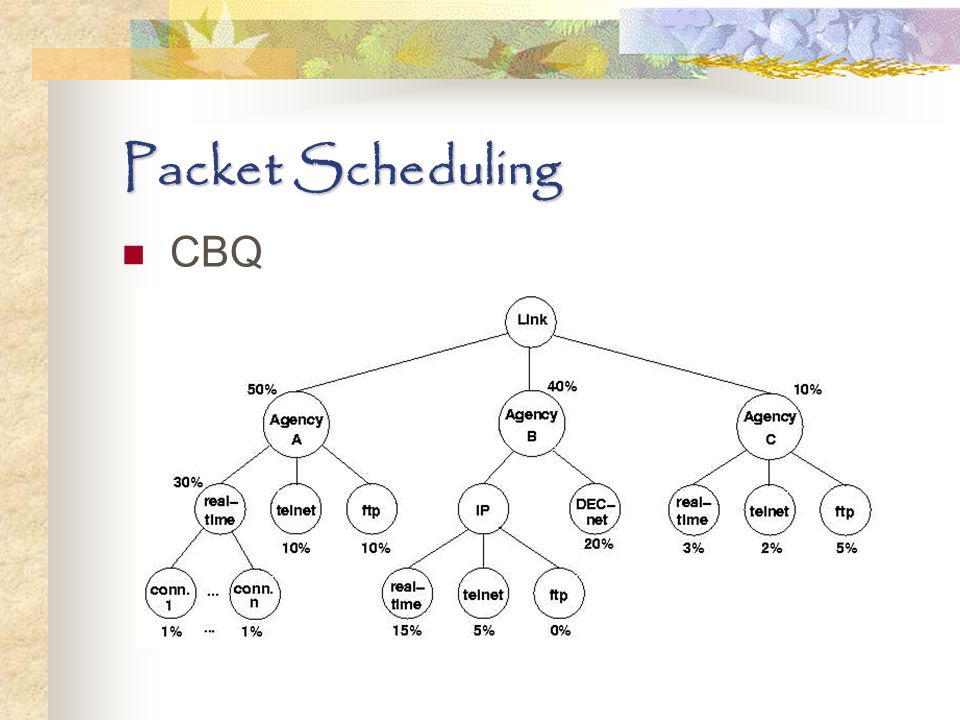 Packet Scheduling

CBQ

Link

50%

40%

10%

Agency A

Agency B

Agency C

30%

real-time

telnet

ftp

IP

DEC-net

real-time

telnet

ftp

10%

10%

20%

3%

2%

5%

conn. 1

...

conn. n

real-time

telnet

ftp

1%

...

1%

15%

5%

0%